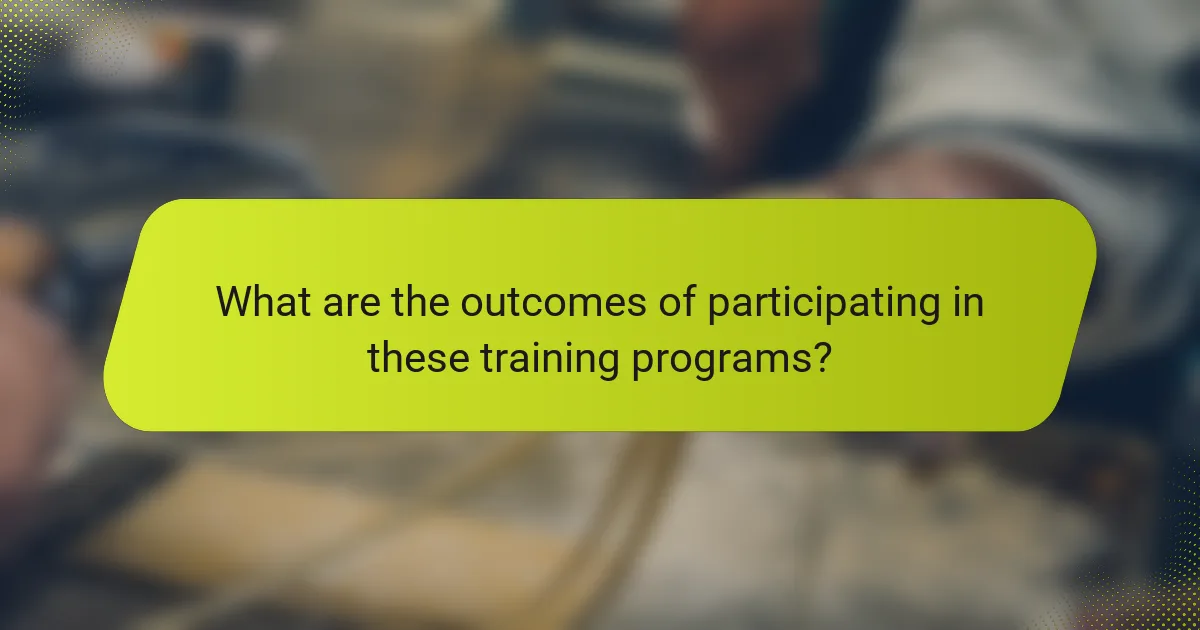 What are the outcomes of participating in these training programs?